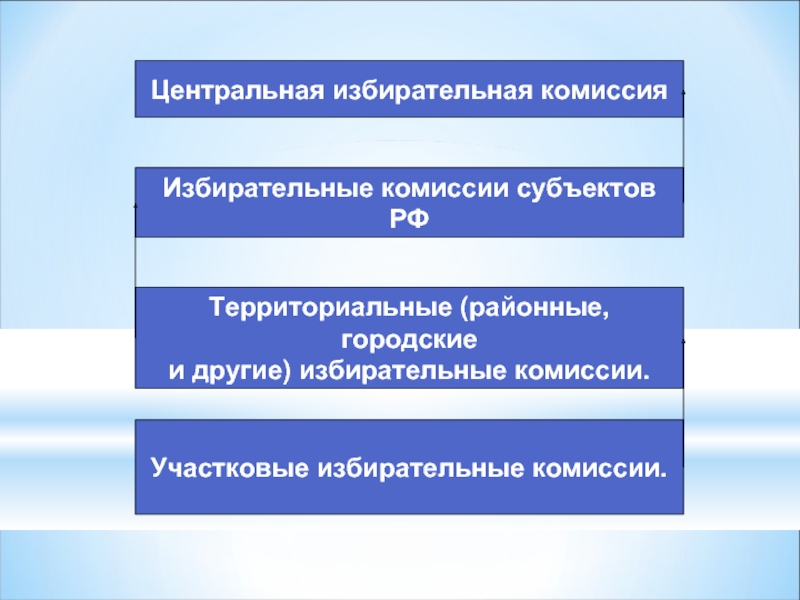 Центральная избирательная комиссия

Избирательные комиссии субъектов РФ

Территориальные (районные, городские и другие) избирательные комиссии.

Участковые избирательные комиссии.